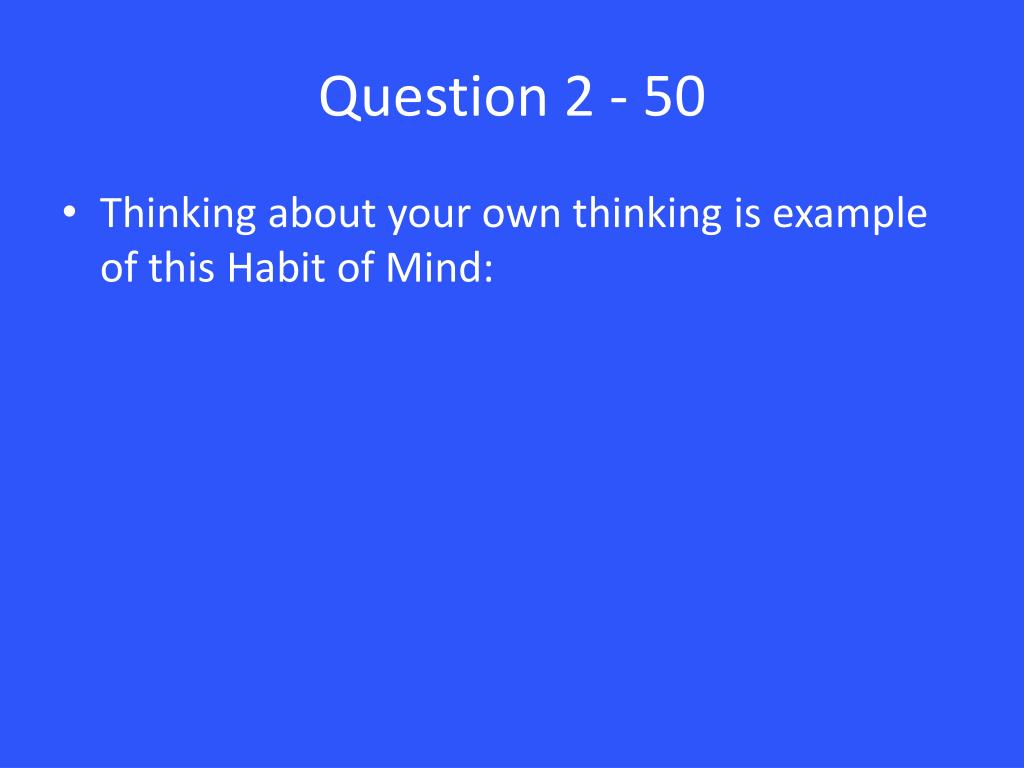 Question 2 - 50

• Thinking about your own thinking is example of this Habit of Mind: